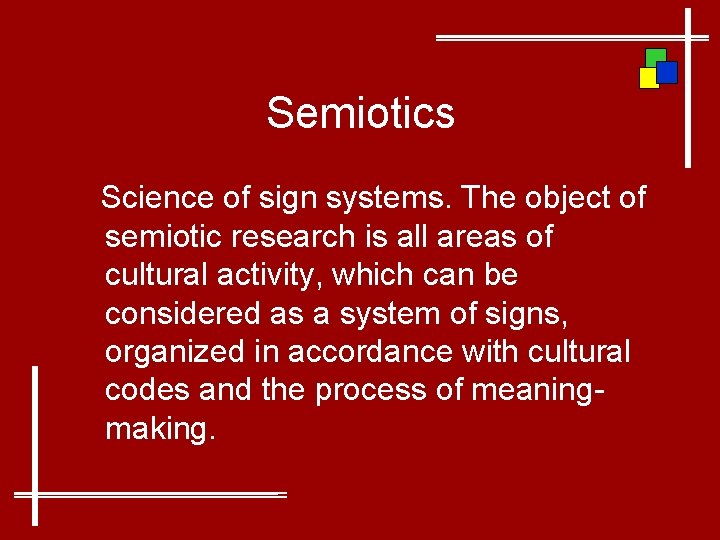 Semiotics

Science of sign systems. The object of semiotic research is all areas of cultural activity, which can be considered as a system of signs, organized in accordance with cultural codes and the process of meaning-making.